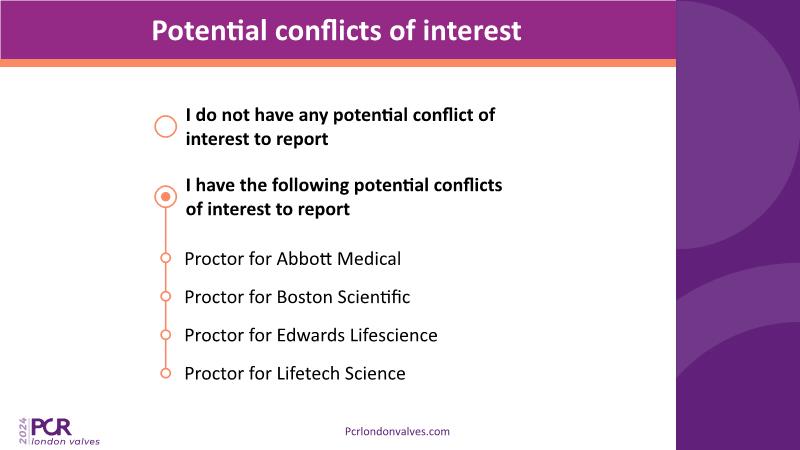 Potential conflicts of interest

I do not have any potential conflict of interest to report

I have the following potential conflicts of interest to report

Proctor for Abbott Medical

Proctor for Boston Scientific

Proctor for Edwards Lifescience

Proctor for Lifetech Science

2024 PCR london valves

Pcrlondonvalves.com